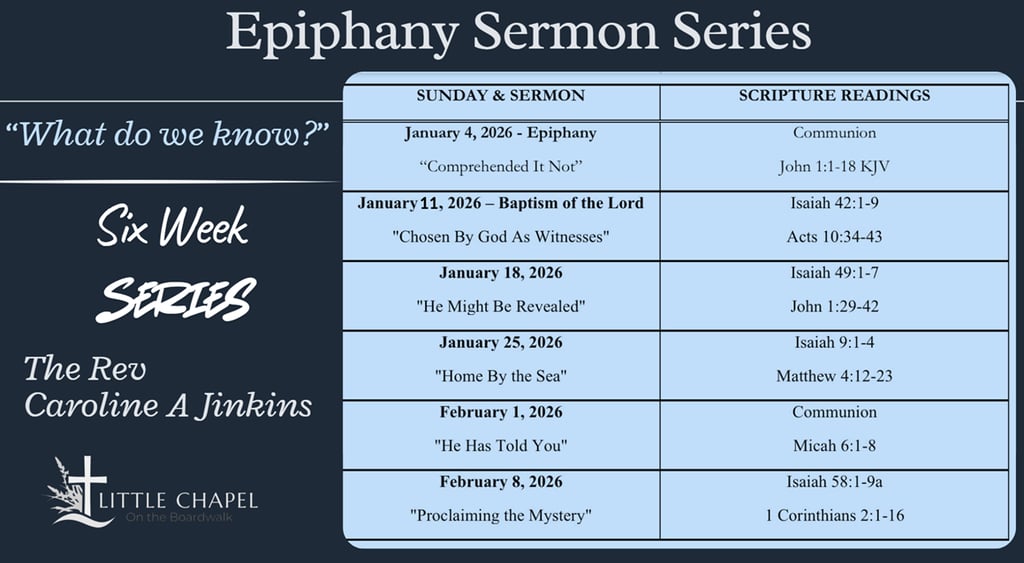 Epiphany Sermon Series

“What do we know?”

Six Week

SERIES

The Rev
Caroline A Jinkins

LITTLE CHAPEL
On the Boardwalk

| SUNDAY & SERMON | SCRIPTURE READINGS |
|---|---|
| January 4, 2026 - Epiphany<br>“Comprehended It Not” | Communion<br>John 1:1-18 KJV |
| January 11, 2026 – Baptism of the Lord<br>"Chosen By God As Witnesses" | Isaiah 42:1-9<br>Acts 10:34-43 |
| January 18, 2026<br>"He Might Be Revealed" | Isaiah 49:1-7<br>John 1:29-42 |
| January 25, 2026<br>"Home By the Sea" | Isaiah 9:1-4<br>Matthew 4:12-23 |
| February 1, 2026<br>"He Has Told You" | Communion<br>Micah 6:1-8 |
| February 8, 2026<br>"Proclaiming the Mystery" | Isaiah 58:1-9a<br>1 Corinthians 2:1-16 |